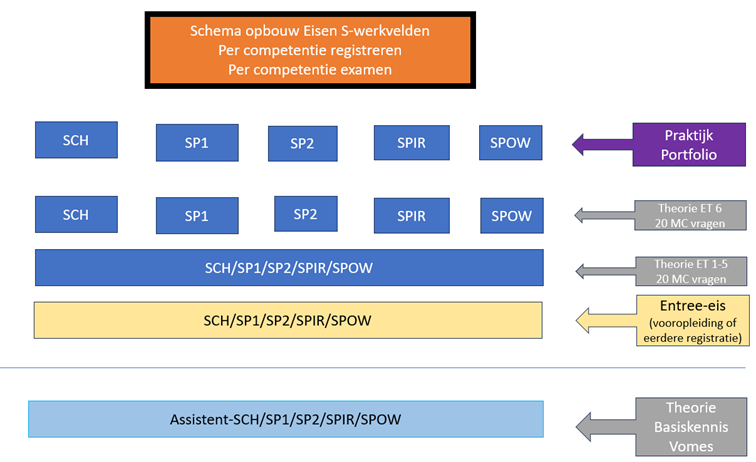 Schema opbouw Eisen S-werkvelden
Per competentie registreren
Per competentie examen

SCH

SP1

SP2

SPIR

SPOW

Praktijk Portfolio

SCH

SP1

SP2

SPIR

SPOW

Theorie ET 6
20 MC vragen

SCH/SP1/SP2/SPIR/SPOW

Theorie ET 1-5
20 MC vragen

SCH/SP1/SP2/SPIR/SPOW

Entree-eis
(vooropleiding of eerdere registratie)

Assistent-SCH/SP1/SP2/SPIR/SPOW

Theorie Basiskennis Vomes